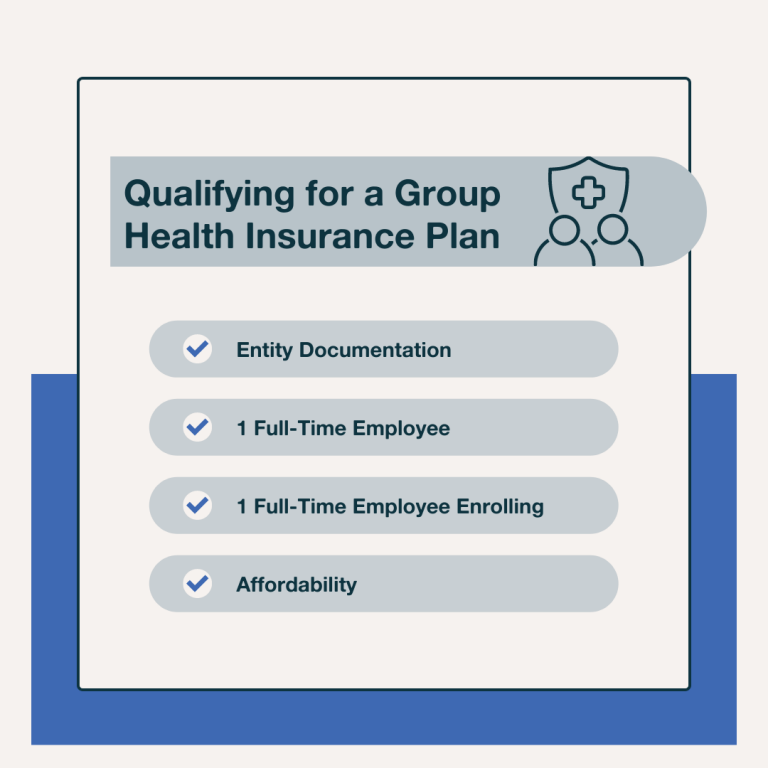 Qualifying for a Group Health Insurance Plan

Entity Documentation

1 Full-Time Employee

1 Full-Time Employee Enrolling

Affordability